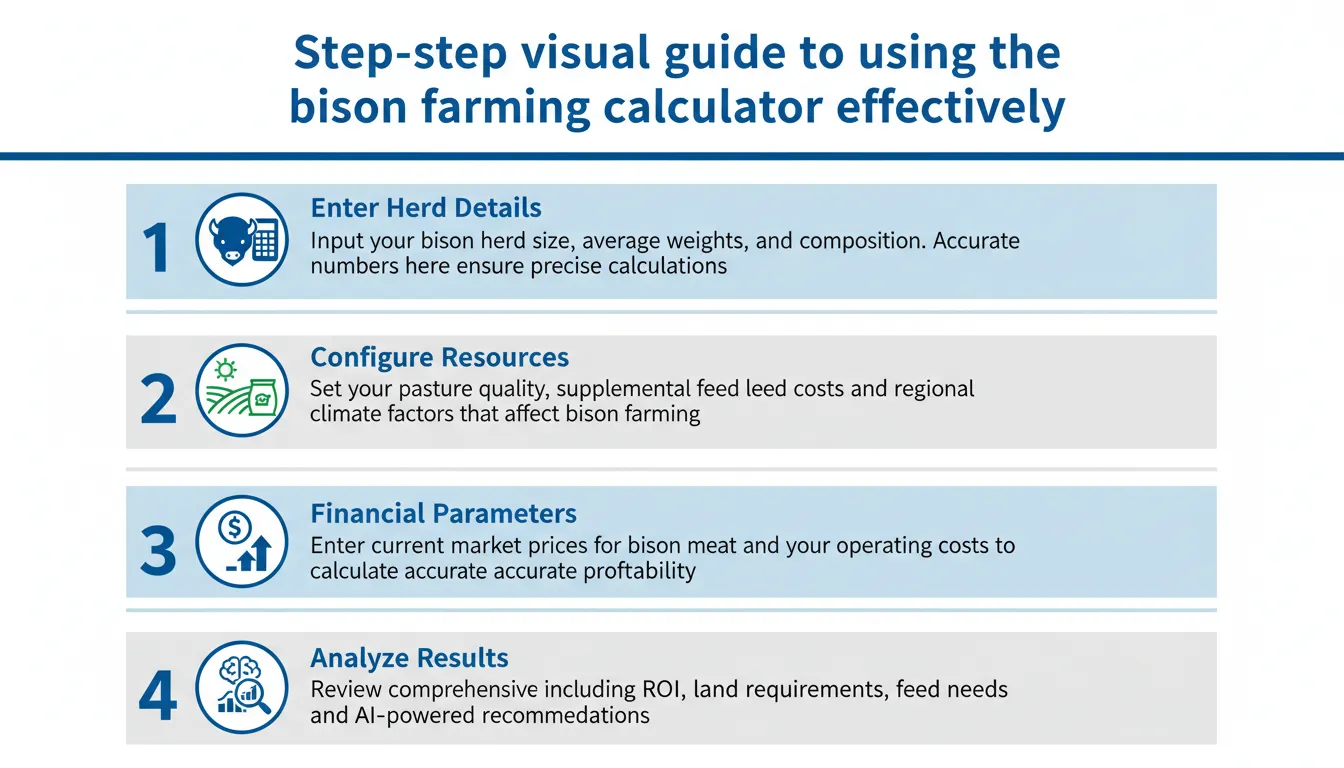 Step-step visual guide to using the bison farming calculator effectively

1
Enter Herd Details
Input your bison herd size, average weights, and composition. Accurate numbers here ensure precise calculations

2
Configure Resources
Set your pasture quality, supplemental feed leed costs and regional climate factors that affect bison farming

3
Financial Parameters
Enter current market prices for bison meat and your operating costs to calculate accurate accurate proftability

4
Analyze Results
Review comprehensive including ROI, land requirements, feed needs and AI-powered recommedations